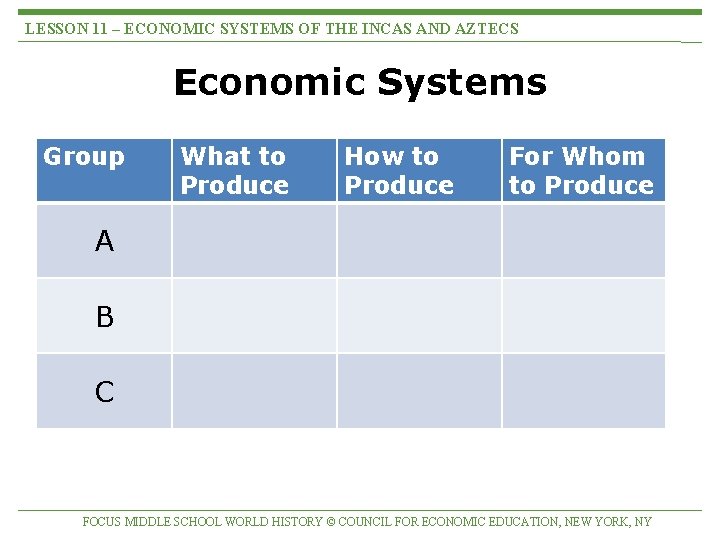 LESSON 11 – ECONOMIC SYSTEMS OF THE INCAS AND AZTECS

Economic Systems

| Group | What to Produce | How to Produce | For Whom to Produce |
|---|---|---|---|
| A | | | |
| B | | | |
| C | | | |

FOCUS MIDDLE SCHOOL WORLD HISTORY © COUNCIL FOR ECONOMIC EDUCATION, NEW YORK, NY